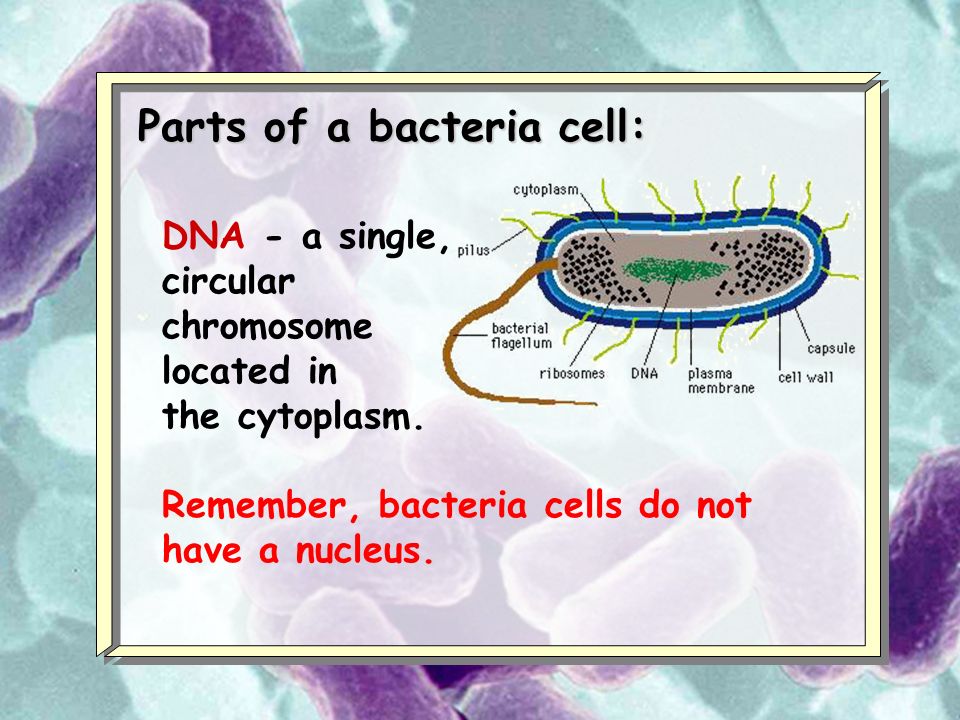 Parts of a bacteria cell:

DNA - a single, circular chromosome located in the cytoplasm.

cytoplasm
pilus
bacterial flagellum
ribosomes
DNA
plasma membrane
cell wall
capsule

Remember, bacteria cells do not have a nucleus.